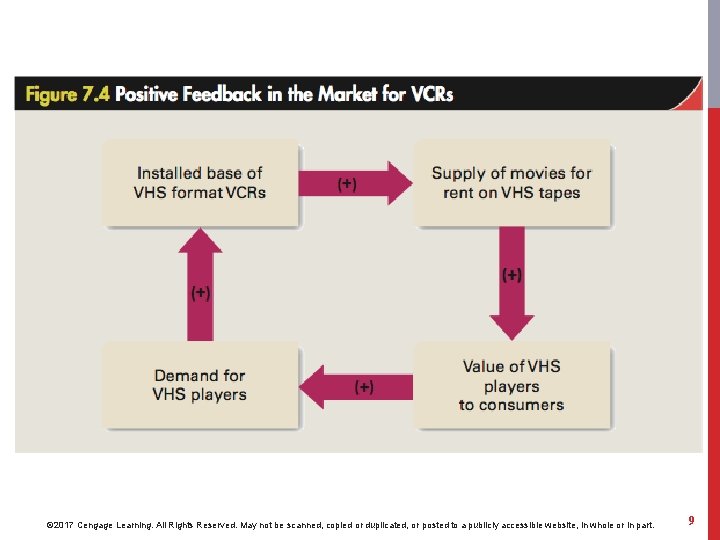 Figure 7.4 Positive Feedback in the Market for VCRs

Installed base of VHS format VCRs

(+)

Supply of movies for rent on VHS tapes

(+)

Value of VHS players to consumers

(+)

Demand for VHS players

(+)

©2017 Cengage Learning. All Rights Reserved. May not be scanned, copied or duplicated, or posted to a publicly accessible website, in whole or in part.

9